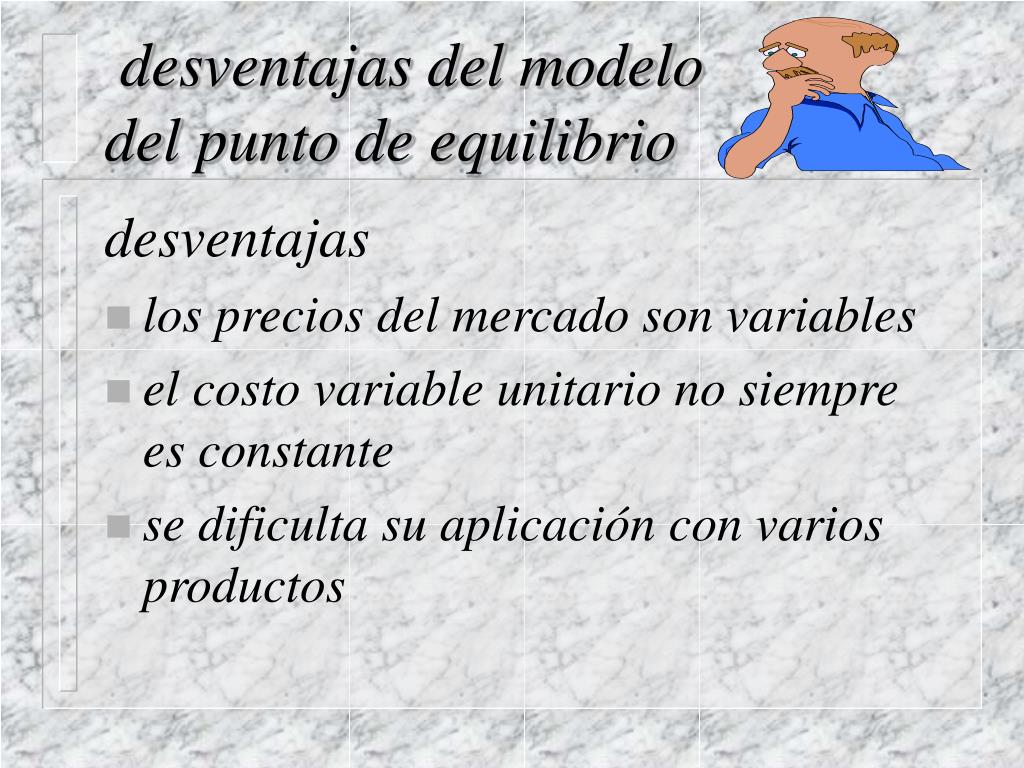 desventajas del modelo del punto de equilibrio

desventajas

- los precios del mercado son variables
- el costo variable unitario no siempre es constante
- se dificulta su aplicación con varios productos